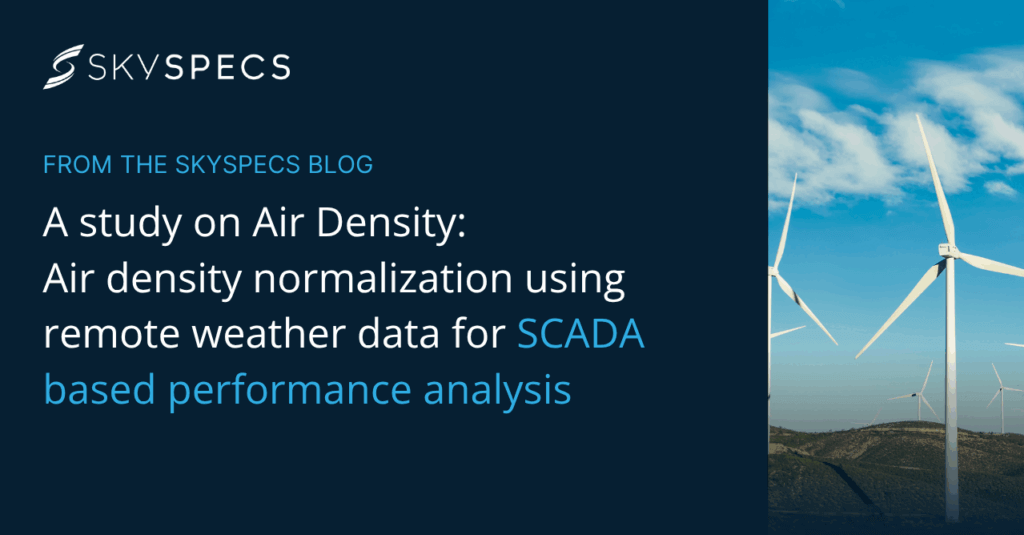 SKYSPECS

FROM THE SKYSPECS BLOG

A study on Air Density:
Air density normalization using remote weather data for SCADA based performance analysis